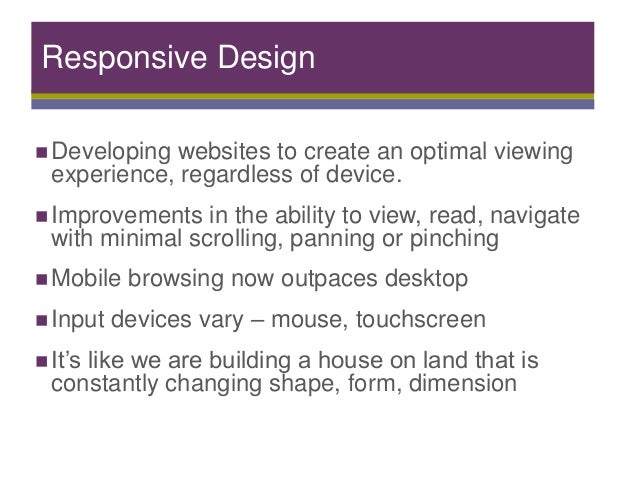 Responsive Design

■ Developing websites to create an optimal viewing experience, regardless of device.

■ Improvements in the ability to view, read, navigate with minimal scrolling, panning or pinching

■ Mobile browsing now outpaces desktop

■ Input devices vary – mouse, touchscreen

■ It's like we are building a house on land that is constantly changing shape, form, dimension